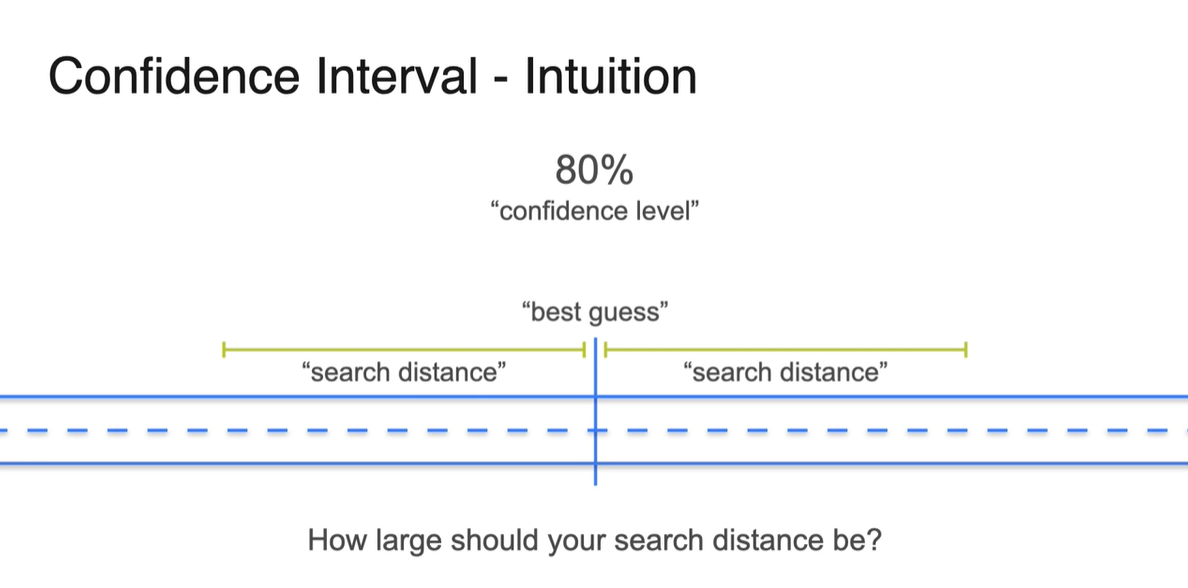 Confidence Interval - Intuition

80%
“confidence level”

“best guess”

“search distance”

“search distance”

How large should your search distance be?